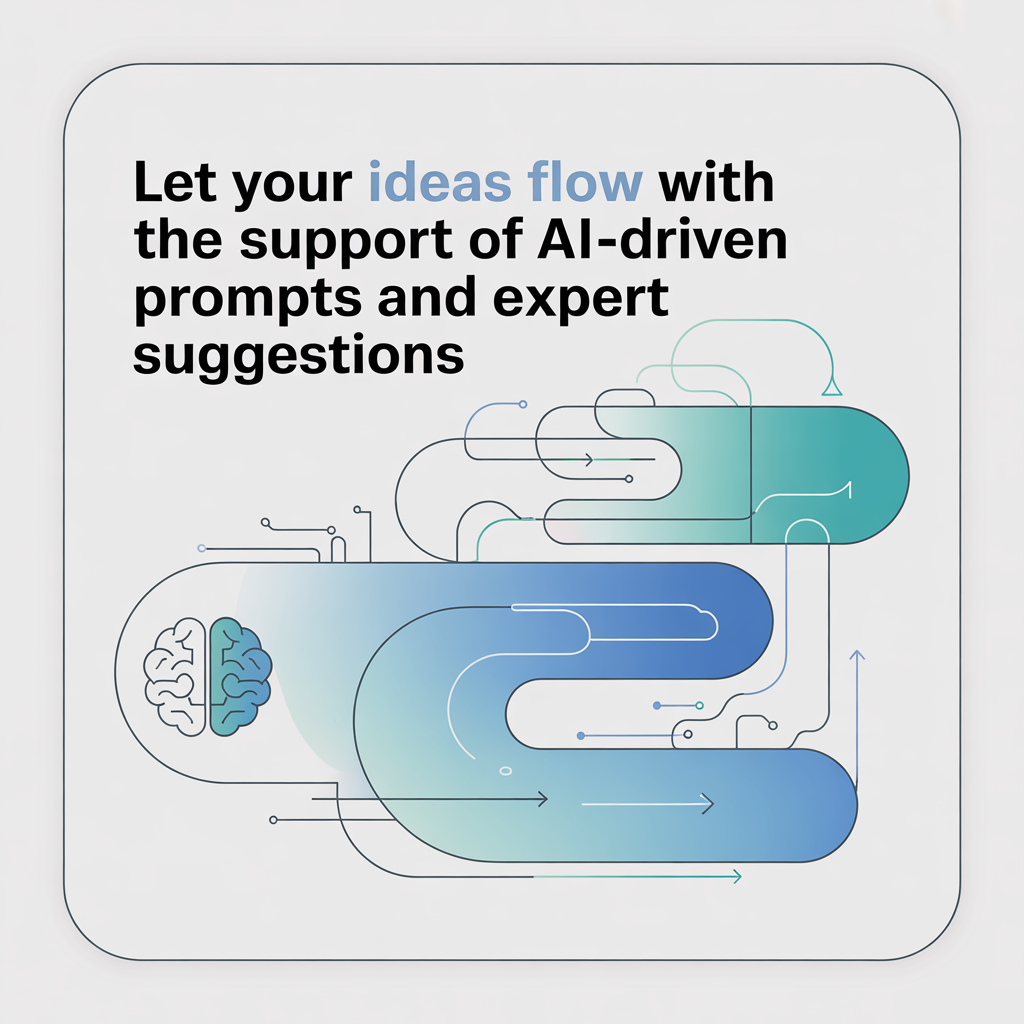 Let your ideas flow with the support of AI-driven prompts and expert suggestions